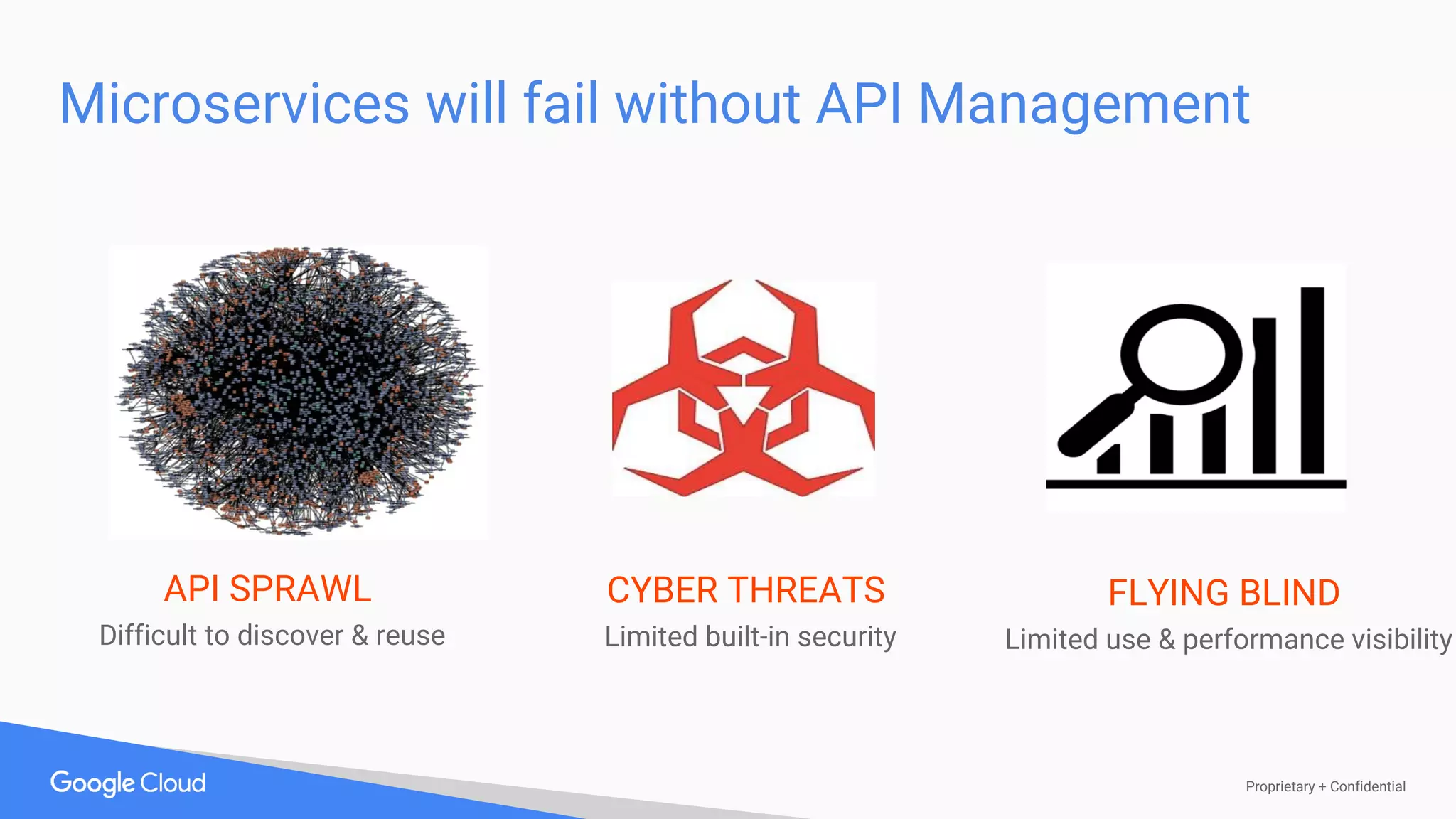 Microservices will fail without API Management

API SPRAWL
Difficult to discover & reuse

CYBER THREATS
Limited built-in security

FLYING BLIND
Limited use & performance visibility

Google Cloud

Proprietary + Confidential